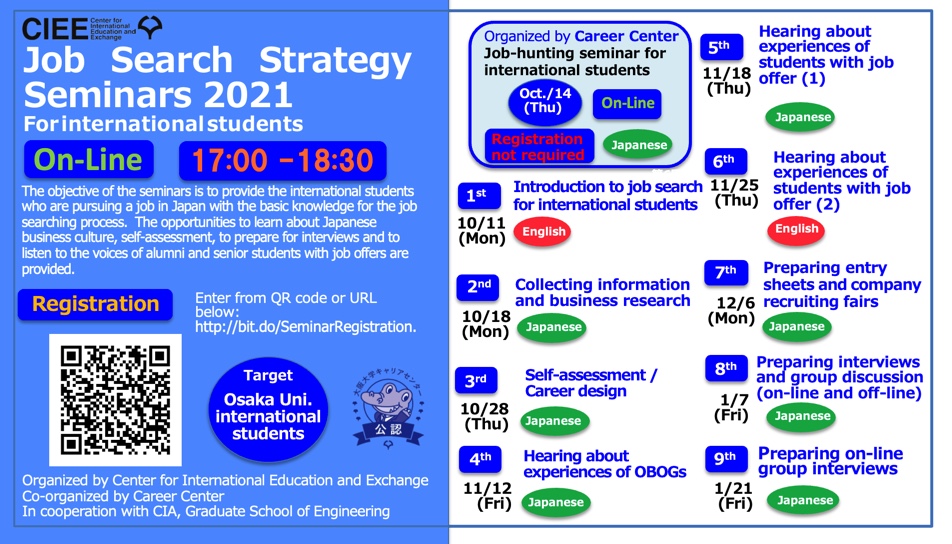 CIEE Center for International Education and Exchange

Job Search Strategy Seminars 2021
For international students

On-Line 17:00 −18:30

The objective of the seminars is to provide the international students who are pursuing a job in Japan with the basic knowledge for the job searching process. The opportunities to learn about Japanese business culture, self-assessment, to prepare for interviews and to listen to the voices of alumni and senior students with job offers are provided.

Registration

Enter from QR code or URL below: http://bit.do/SeminarRegistration.

Target
Osaka Uni. international students

大阪大学キャリアセンター
公認

Organized by Center for International Education and Exchange
Co-organized by Career Center
In cooperation with CIA, Graduate School of Engineering

Organized by Career Center
Job-hunting seminar for international students
Oct./14 (Thu)
On-Line
Registration not required
Japanese

1st
10/11 (Mon)
Introduction to job search for international students
English

2nd
10/18 (Mon)
Collecting information and business research
Japanese

3rd
10/28 (Thu)
Self-assessment / Career design
Japanese

4th
11/12 (Fri)
Hearing about experiences of OBOGs
Japanese

5th
11/18 (Thu)
Hearing about experiences of students with job offer (1)
Japanese

6th
11/25 (Thu)
Hearing about experiences of students with job offer (2)
English

7th
12/6 (Mon)
Preparing entry sheets and company recruiting fairs
Japanese

8th
1/7 (Fri)
Preparing interviews and group discussion (on-line and off-line)
Japanese

9th
1/21 (Fri)
Preparing on-line group interviews
Japanese